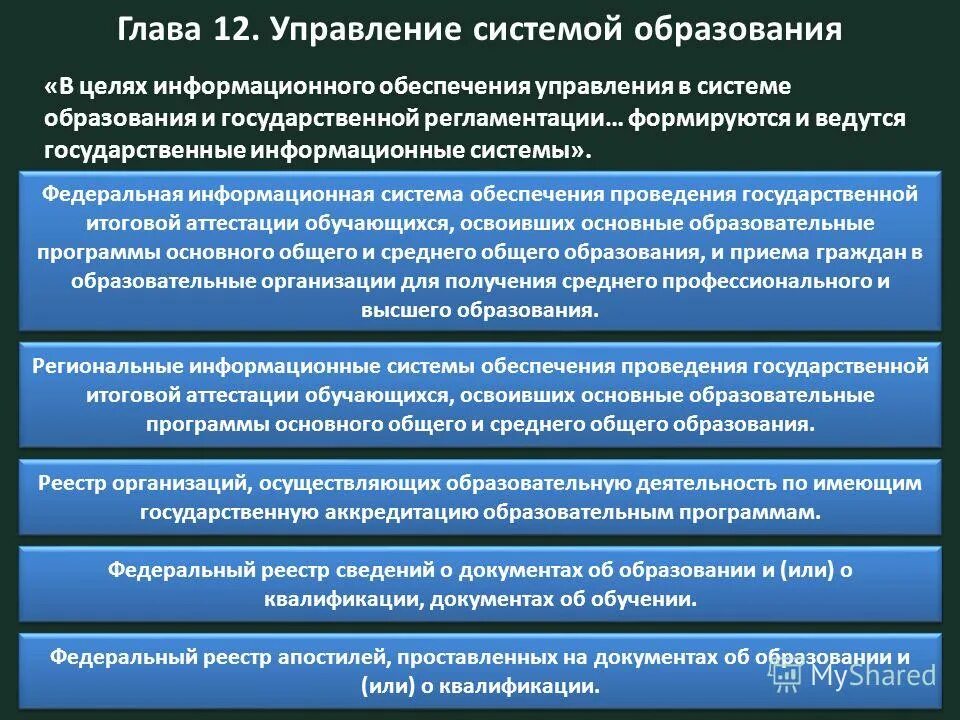 Глава 12. Управление системой образования

«В целях информационного обеспечения управления в системе образования и государственной регламентации… формируются и ведутся государственные информационные системы».

Федеральная информационная система обеспечения проведения государственной итоговой аттестации обучающихся, освоивших основные образовательные программы основного общего и среднего общего образования, и приема граждан в образовательные организации для получения среднего профессионального и высшего образования.

Региональные информационные системы обеспечения проведения государственной итоговой аттестации обучающихся, освоивших основные образовательные программы основного общего и среднего общего образования.

Реестр организаций, осуществляющих образовательную деятельность по имеющим государственную аккредитацию образовательным программам.

Федеральный реестр сведений о документах об образовании и (или) о квалификации, документах об обучении.

Федеральный реестр апостилей, проставленных на документах об образовании и (или) о квалификации.

MyShared